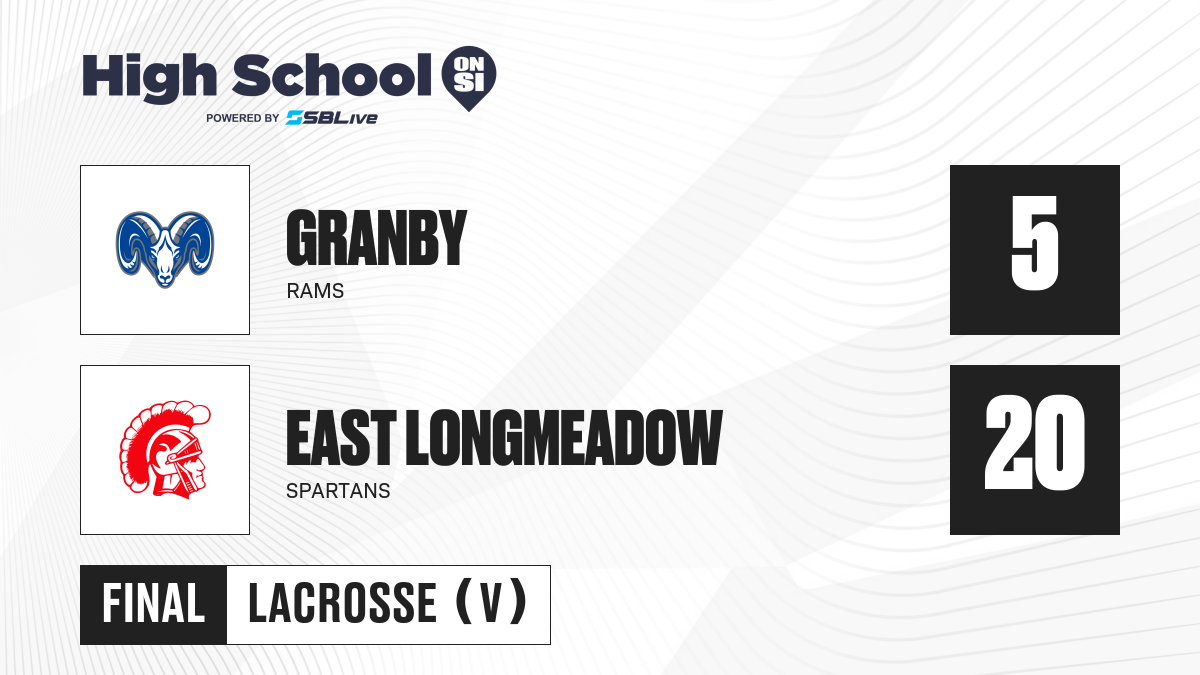 High School ON SI
POWERED BY SBLive

GRANBY
RAMS

5

EAST LONGMEADOW
SPARTANS

20

FINAL LACROSSE (V)